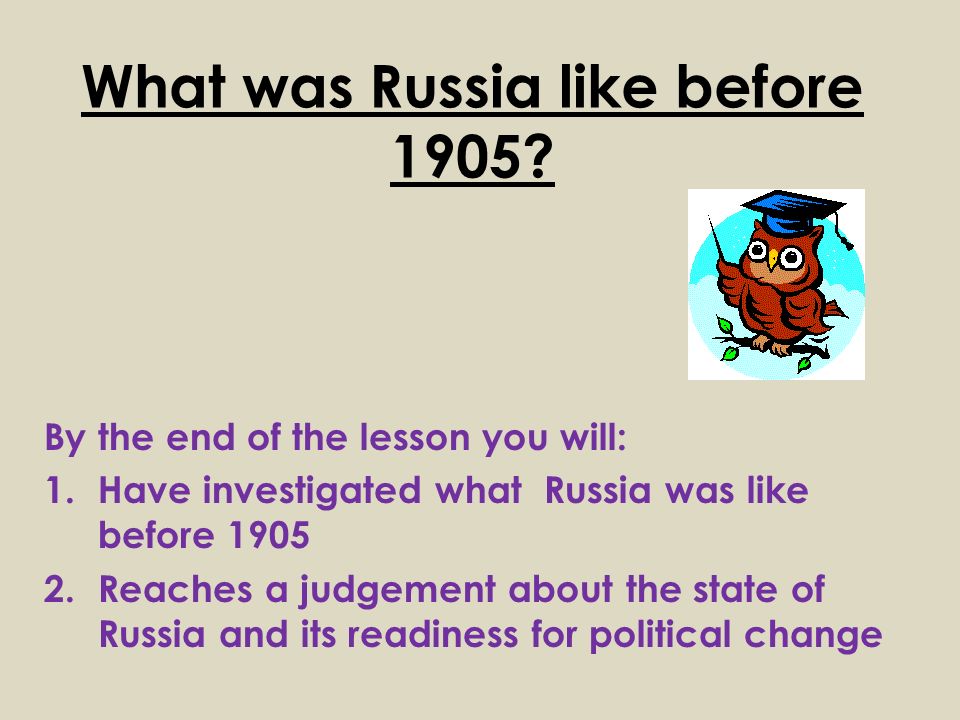 What was Russia like before 1905?

By the end of the lesson you will:

1. Have investigated what Russia was like before 1905
2. Reaches a judgement about the state of Russia and its readiness for political change